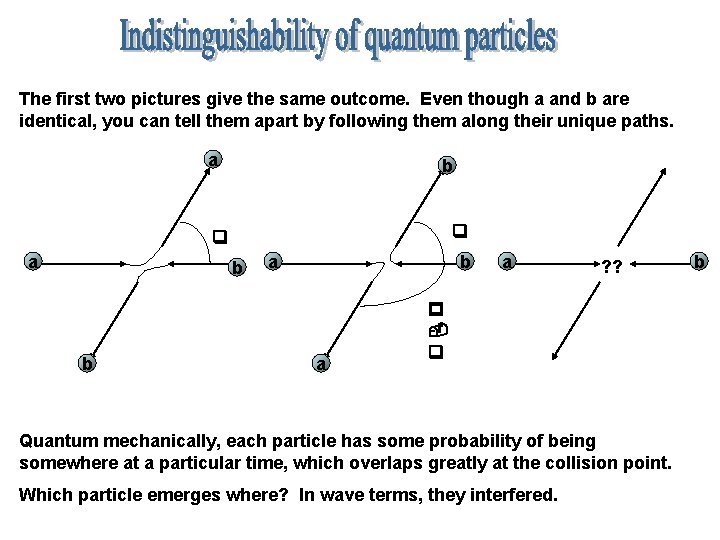 Indistinguishability of quantum particles

The first two pictures give the same outcome. Even though a and b are identical, you can tell them apart by following them along their unique paths.

a

a

b

b

b

a

b

a

a

??

b

Quantum mechanically, each particle has some probability of being somewhere at a particular time, which overlaps greatly at the collision point.

Which particle emerges where? In wave terms, they interfered.